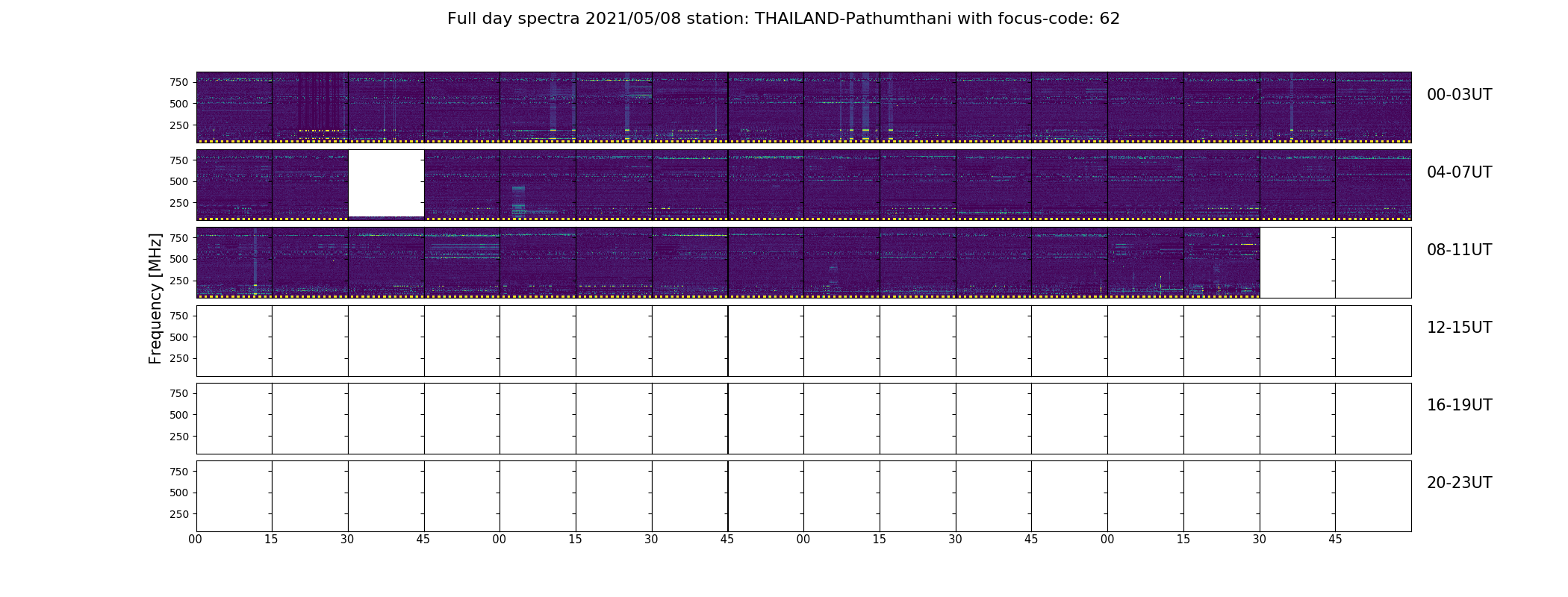 Full day spectra 2021/05/08 station: THAILAND-Pathumthani with focus-code: 62

Frequency [MHz]

750
500
250

00-03UT

750
500
250

04-07UT

750
500
250

08-11UT

750
500
250

12-15UT

750
500
250

16-19UT

750
500
250

20-23UT

00 15 30 45 00 15 30 45 00 15 30 45 00 15 30 45